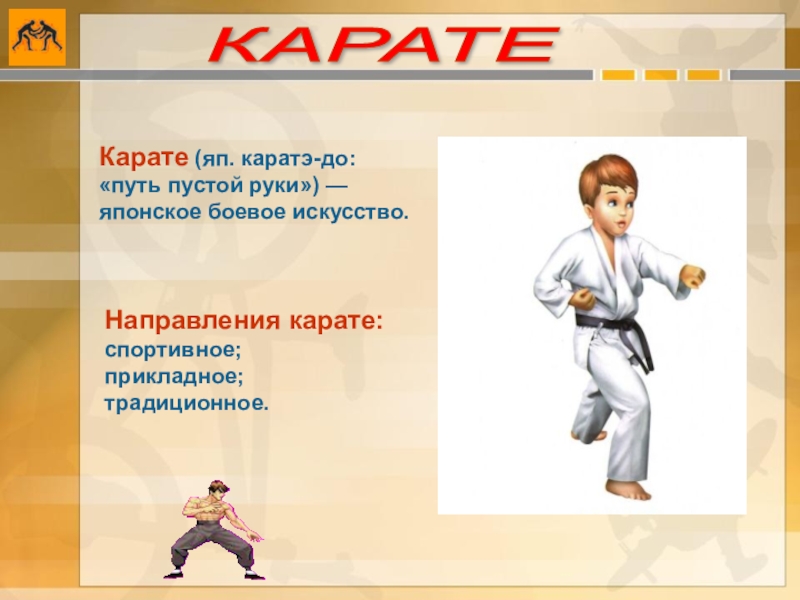 КАРАТЕ

Карате (яп. каратэ-до: «путь пустой руки») — японское боевое искусство.

Направления карате:
спортивное;
прикладное;
традиционное.